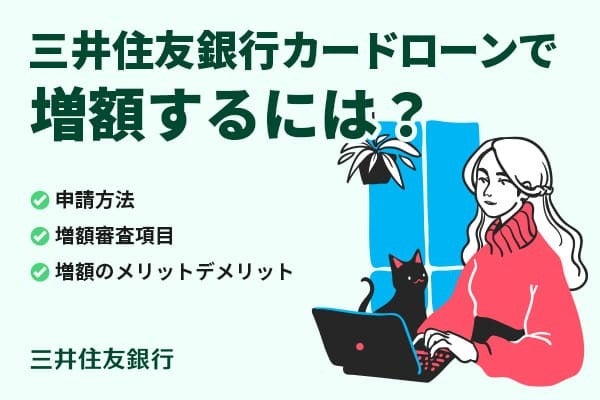 三井住友銀行カードローンで
増額するには？

申請方法
増額審査項目
増額のメリットデメリット

三井住友銀行